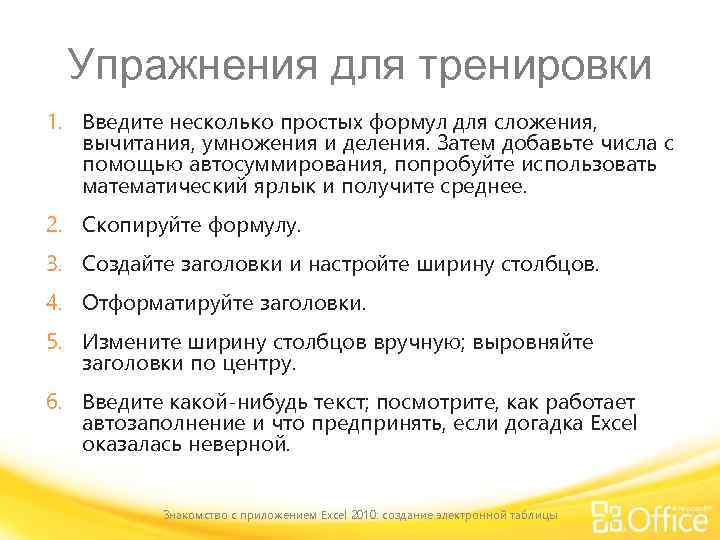 Упражнения для тренировки

1. Введите несколько простых формул для сложения, вычитания, умножения и деления. Затем добавьте числа с помощью автосуммирования, попробуйте использовать математический ярлык и получите среднее.

2. Скопируйте формулу.

3. Создайте заголовки и настройте ширину столбцов.

4. Отформатируйте заголовки.

5. Измените ширину столбцов вручную; выровняйте заголовки по центру.

6. Введите какой-нибудь текст; посмотрите, как работает автозаполнение и что предпринять, если догадка Excel оказалась неверной.

Знакомство с приложением Excel 2010: создание электронной таблицы

Microsoft Office